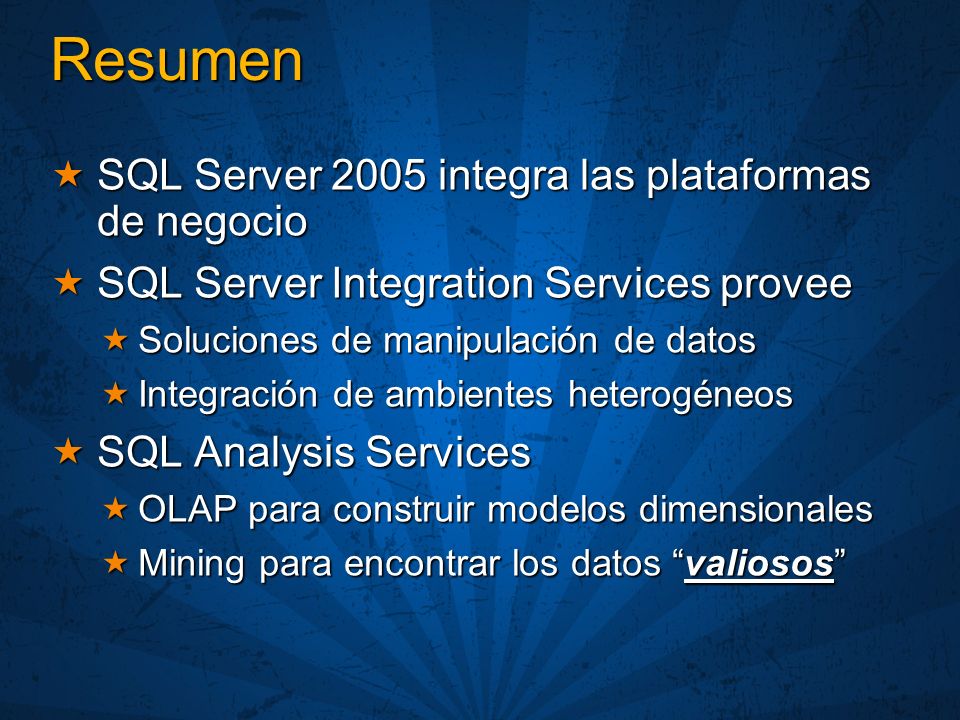 Resumen

★ SQL Server 2005 integra las plataformas de negocio

★ SQL Server Integration Services provee

★ Soluciones de manipulación de datos

★ Integración de ambientes heterogéneos

★ SQL Analysis Services

★ OLAP para construir modelos dimensionales

★ Mining para encontrar los datos “valiosos”